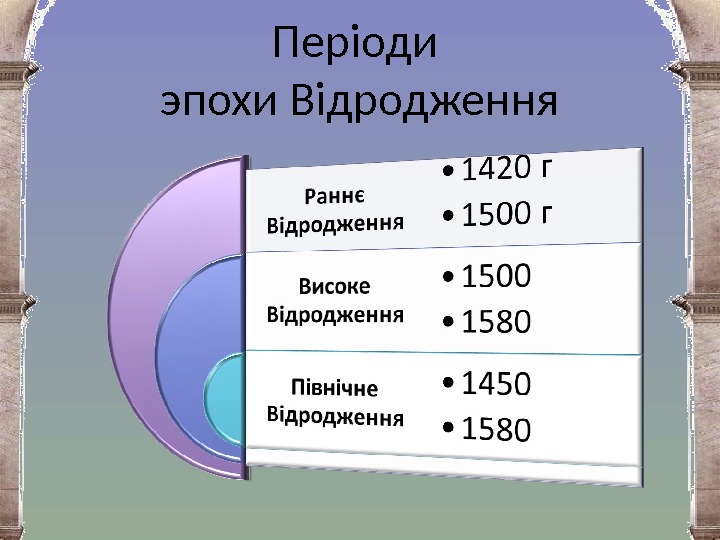 Періоди
эпохи Відродження

Раннє Відродження
• 1420 г
• 1500 г

Високе Відродження
• 1500
• 1580

Північне Відродження
• 1450
• 1580